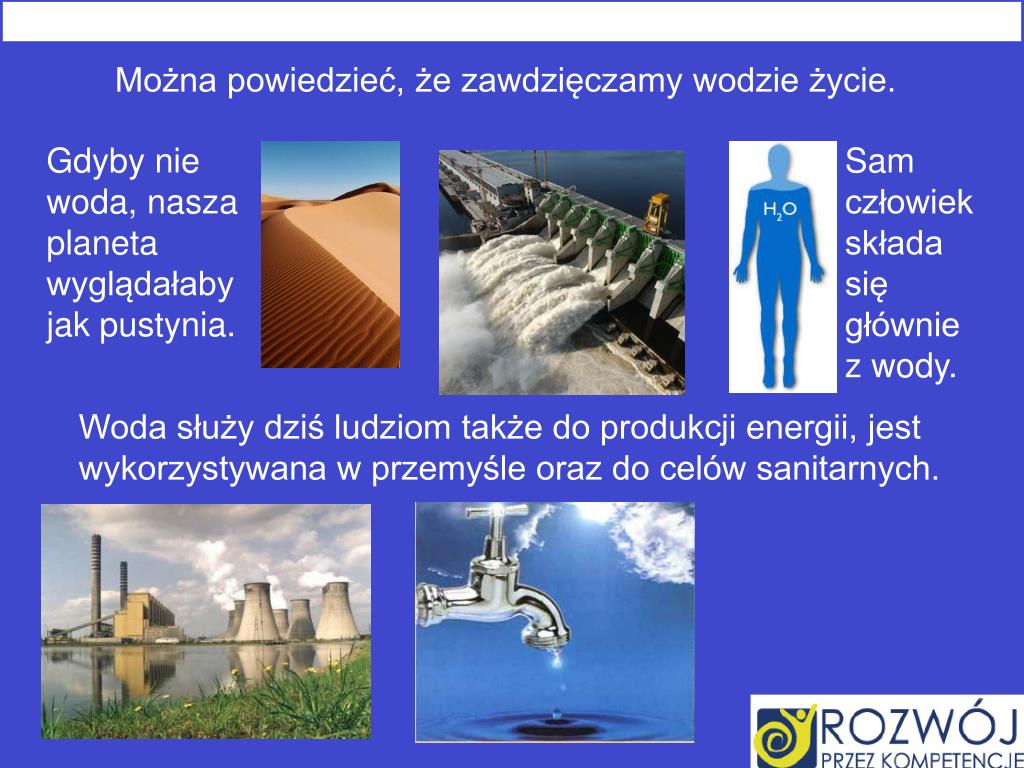 Można powiedzieć, że zawdzięczamy wodzie życie.

Gdyby nie woda, nasza planeta wyglądałaby jak pustynia.

$H_2O$

Sam człowiek składa się głównie z wody.

Woda służy dziś ludziom także do produkcji energii, jest wykorzystywana w przemyśle oraz do celów sanitarnych.

ROZWÓJ PRZEZ KOMPETENCJE